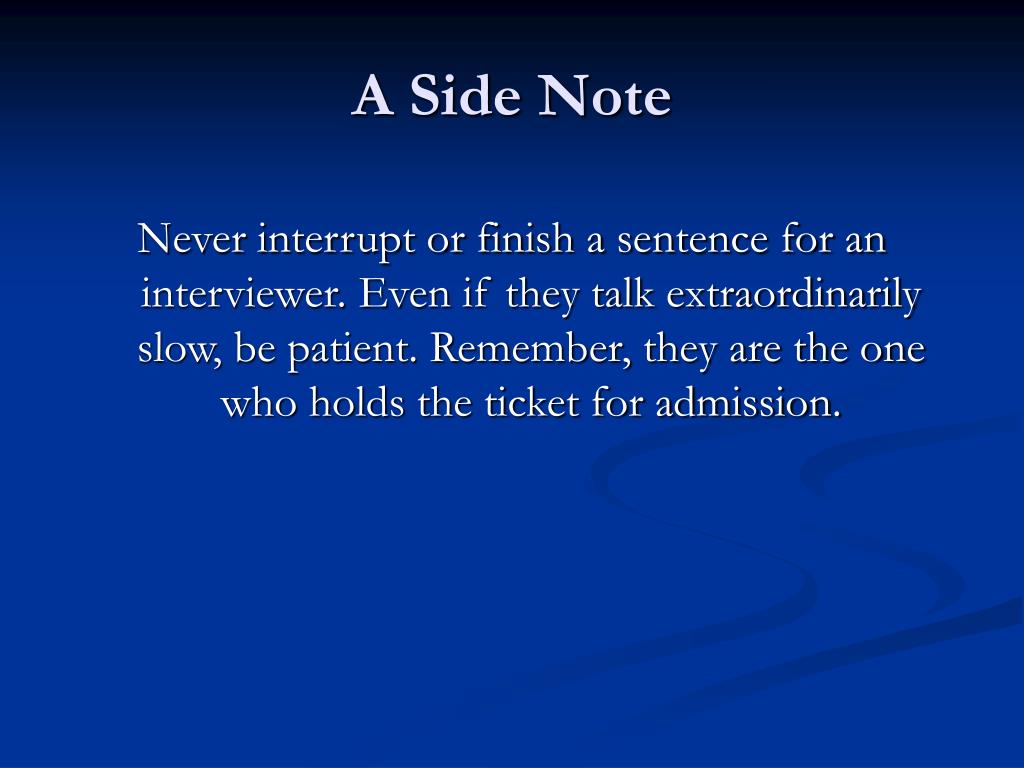 A Side Note

Never interrupt or finish a sentence for an interviewer. Even if they talk extraordinarily slow, be patient. Remember, they are the one who holds the ticket for admission.